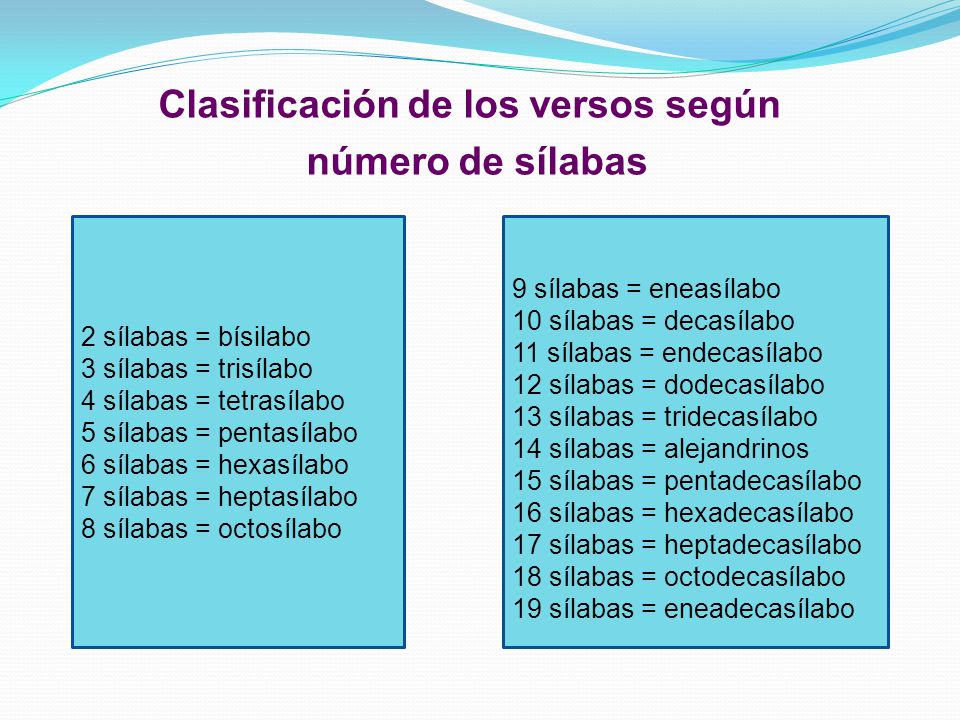 Clasificación de los versos según número de sílabas

2 sílabas = bísilabo
3 sílabas = trisílabo
4 sílabas = tetrasílabo
5 sílabas = pentasílabo
6 sílabas = hexasílabo
7 sílabas = heptasílabo
8 sílabas = octosílabo

9 sílabas = eneasílabo
10 sílabas = decasílabo
11 sílabas = endecasílabo
12 sílabas = dodecasílabo
13 sílabas = tridecasílabo
14 sílabas = alejandrinos
15 sílabas = pentadecasílabo
16 sílabas = hexadecasílabo
17 sílabas = heptadecasílabo
18 sílabas = octodecasílabo
19 sílabas = eneadecasílabo